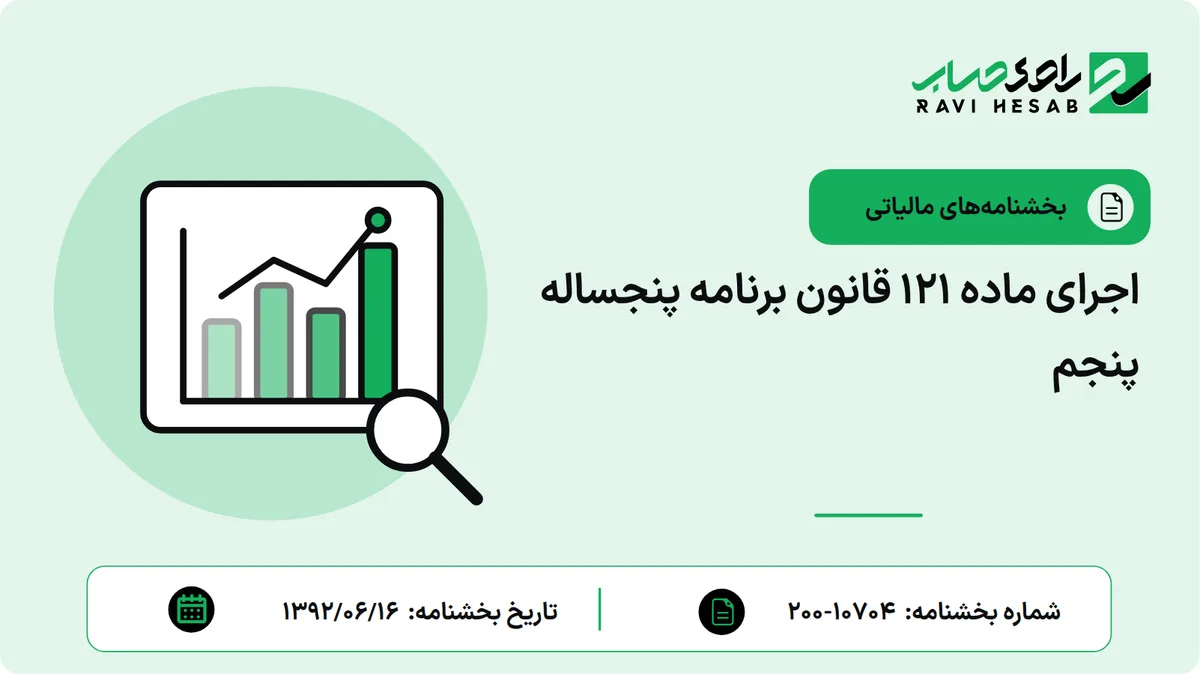 راوی حساب
RAVI HESAB

بخشنامه‌های مالیاتی

اجرای ماده ۱۲۱ قانون برنامه پنجساله پنجم

شماره بخشنامه: ۲۰۰-۱۰۷۰۴

تاریخ بخشنامه: ۱۳۹۲/۰۶/۱۶